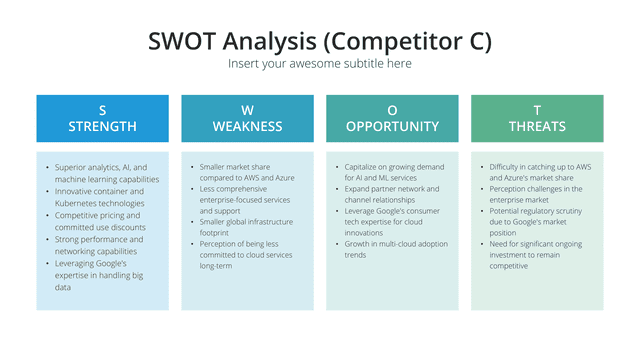 SWOT Analysis (Competitor C)
Insert your awesome subtitle here

S
STRENGTH

- Superior analytics, AI, and machine learning capabilities
- Innovative container and Kubernetes technologies
- Competitive pricing and committed use discounts
- Strong performance and networking capabilities
- Leveraging Google's expertise in handling big data

W
WEAKNESS

- Smaller market share compared to AWS and Azure
- Less comprehensive enterprise-focused services and support
- Smaller global infrastructure footprint
- Perception of being less committed to cloud services long-term

O
OPPORTUNITY

- Capitalize on growing demand for AI and ML services
- Expand partner network and channel relationships
- Leverage Google's consumer tech expertise for cloud innovations
- Growth in multi-cloud adoption trends

T
THREATS

- Difficulty in catching up to AWS and Azure's market share
- Perception challenges in the enterprise market
- Potential regulatory scrutiny due to Google's market position
- Need for significant ongoing investment to remain competitive